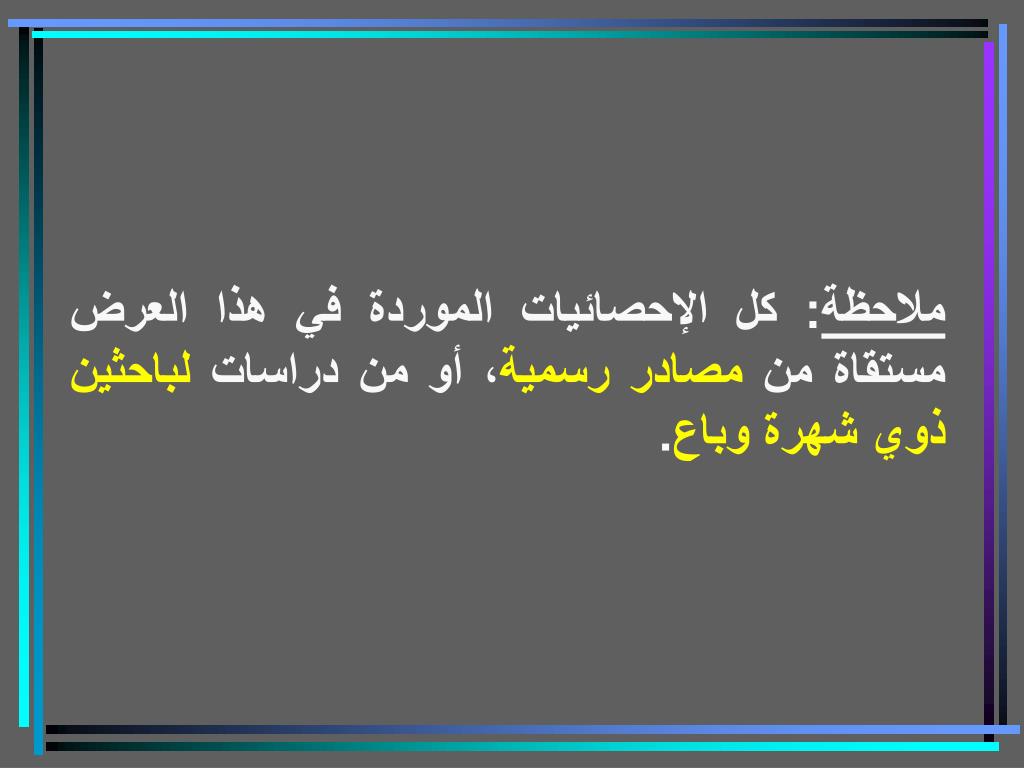 ملاحظة: كل الإحصائيات الموردة في هذا العرض مستقاة من مصادر رسمية، أو من دراسات لباحثين ذوي شهرة وباع.